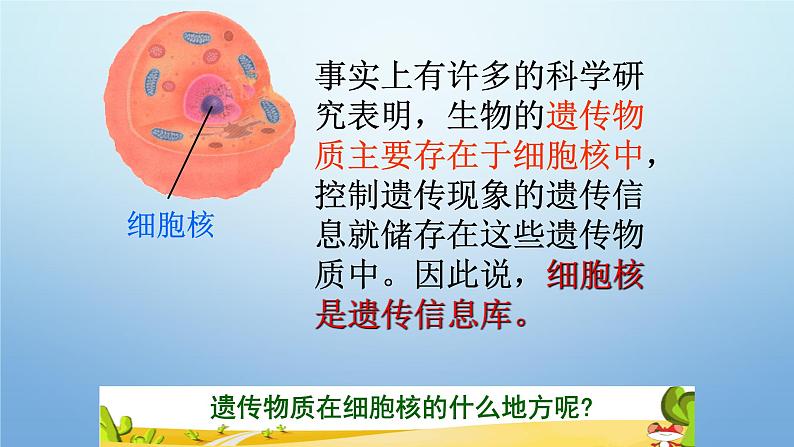 细胞核

事实上有许多的科学研究表明，生物的遗传物质主要存在于细胞核中，控制遗传现象的遗传信息就储存在这些遗传物质中。因此说，细胞核是遗传信息库。

遗传物质在细胞核的什么地方呢?